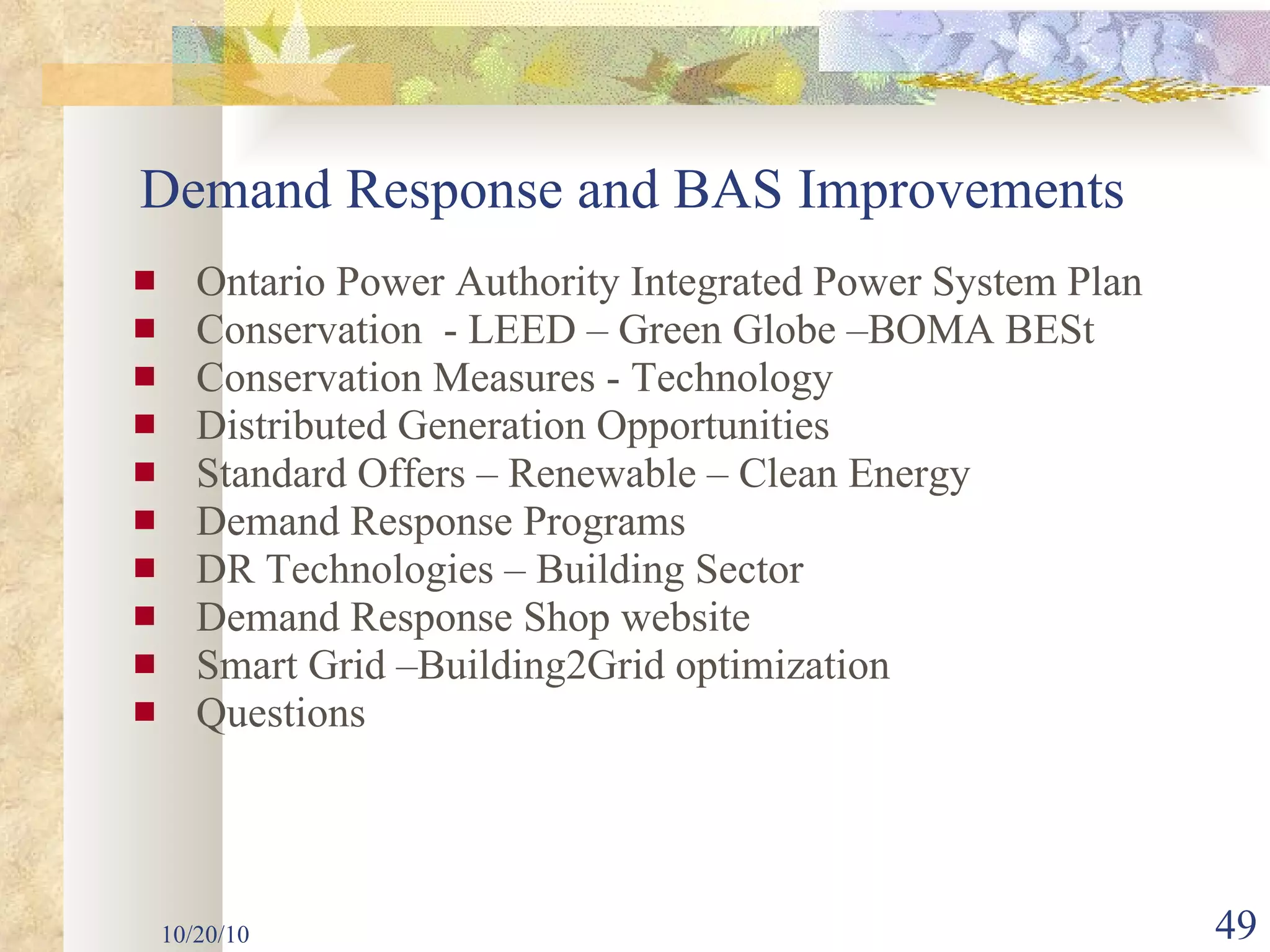 Demand Response and BAS Improvements

- Ontario Power Authority Integrated Power System Plan
- Conservation - LEED – Green Globe –BOMA BESt
- Conservation Measures - Technology
- Distributed Generation Opportunities
- Standard Offers – Renewable – Clean Energy
- Demand Response Programs
- DR Technologies – Building Sector
- Demand Response Shop website
- Smart Grid –Building2Grid optimization
- Questions

10/20/10

49